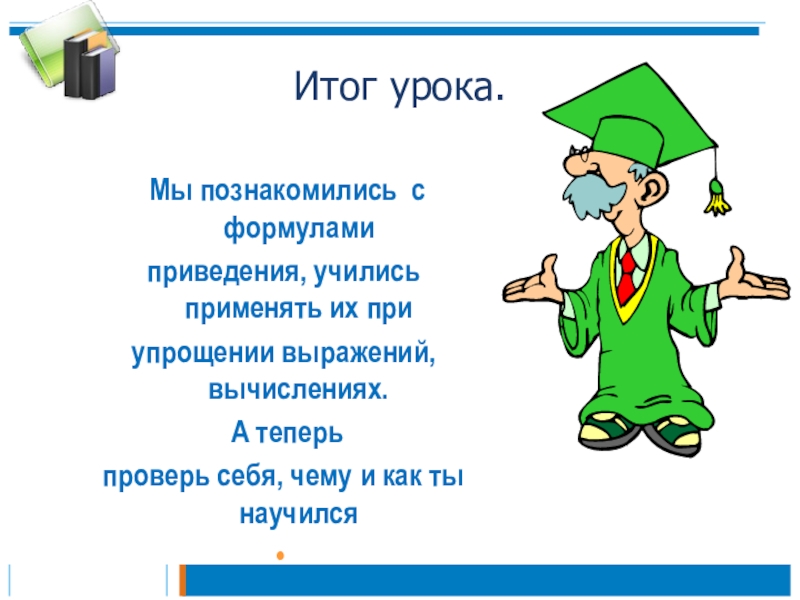 Итог урока.

Мы познакомились с формулами приведения, учились применять их при упрощении выражений, вычислениях.
А теперь
проверь себя, чему и как ты научился
.